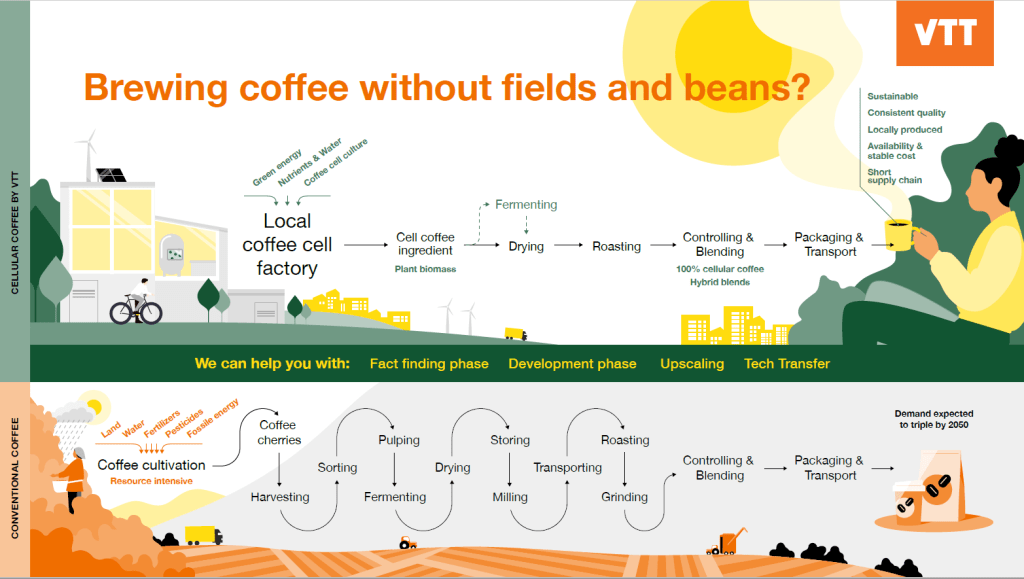 VTT

Brewing coffee without fields and beans?

CELLULAR COFFEE BY VTT

Green energy
Nutrients & Water
Coffee cell culture

Local coffee cell factory

Cell coffee ingredient
Plant biomass

Fermenting

Drying

Roasting

Controlling & Blending
100% cellular coffee
Hybrid blends

Packaging & Transport

Sustainable
Consistent quality
Locally produced
Availability & stable cost
Short supply chain

We can help you with: Fact finding phase Development phase Upscaling Tech Transfer

CONVENTIONAL COFFEE

Land
Water
Fertilizers
Pesticides
Fossile energy

Coffee cultivation
Resource intensive

Coffee cherries
Harvesting
Sorting
Pulping
Fermenting
Drying
Storing
Milling
Transporting
Roasting
Grinding

Controlling & Blending

Packaging & Transport

Demand expected to triple by 2050